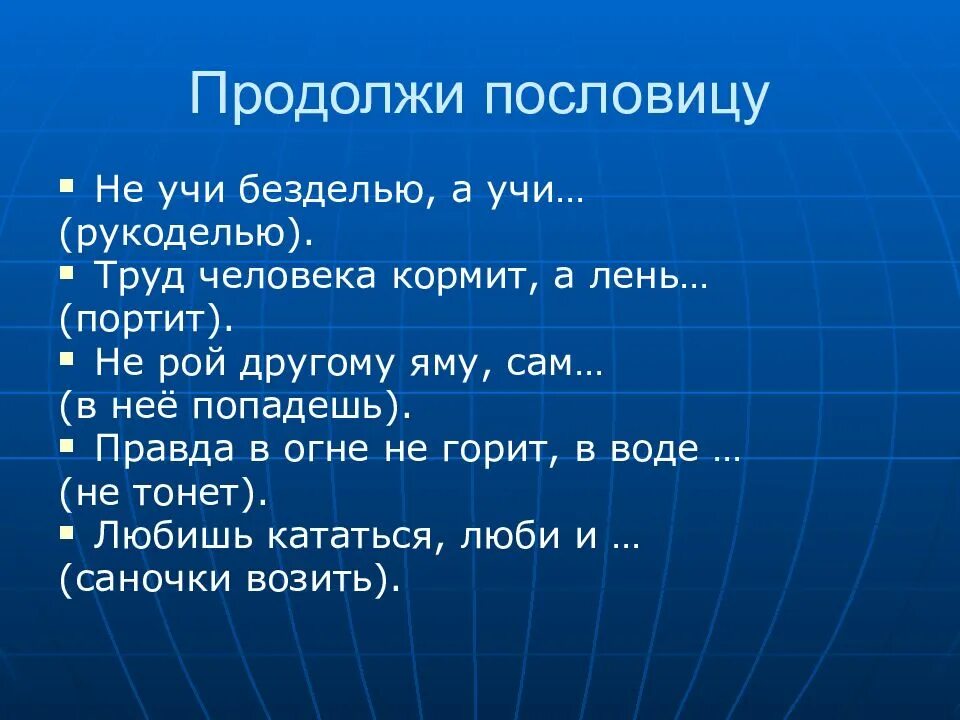 Продолжи пословицу

▪ Не учи безделью, а учи… (рукоделью).
▪ Труд человека кормит, а лень… (портит).
▪ Не рой другому яму, сам… (в неё попадешь).
▪ Правда в огне не горит, в воде … (не тонет).
▪ Любишь кататься, люби и … (саночки возить).